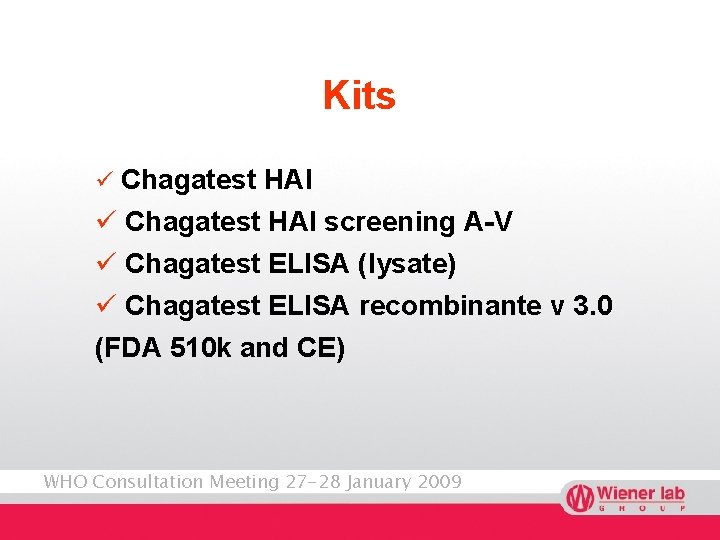 Kits

✓ Chagatest HAI
✓ Chagatest HAI screening A-V
✓ Chagatest ELISA (lysate)
✓ Chagatest ELISA recombinante v 3.0 (FDA 510k and CE)

WHO Consultation Meeting 27-28 January 2009

Wiener lab
GROUP